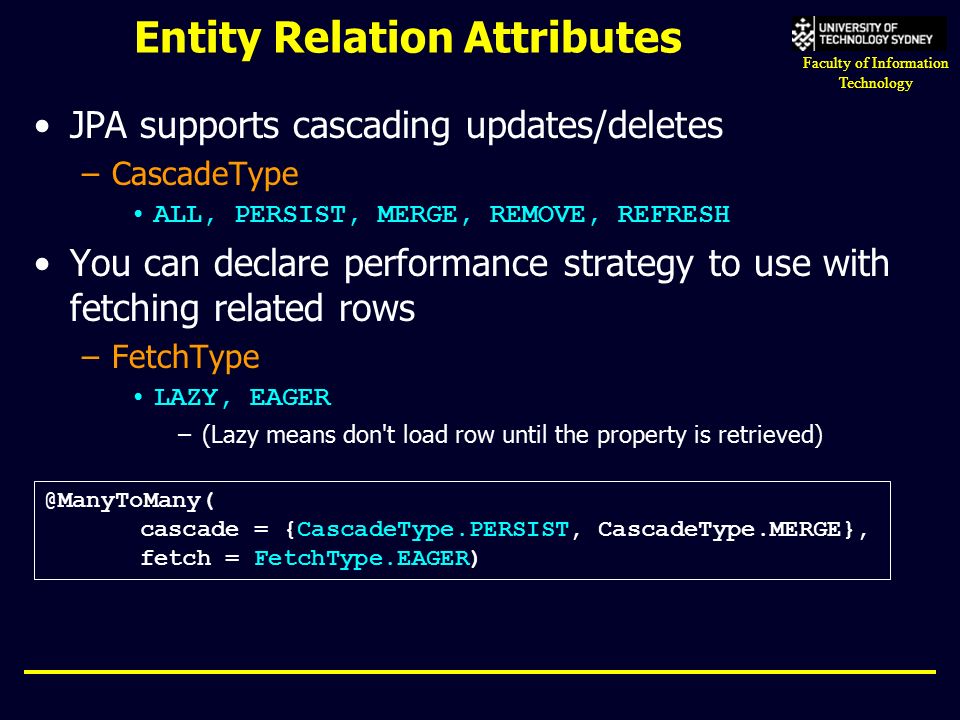 Entity Relation Attributes

UNIVERSITY OF TECHNOLOGY SYDNEY
Faculty of Information Technology

• JPA supports cascading updates/deletes
– CascadeType
• ALL, PERSIST, MERGE, REMOVE, REFRESH

• You can declare performance strategy to use with fetching related rows
– FetchType
• LAZY, EAGER
– (Lazy means don't load row until the property is retrieved)

@ManyToMany(
cascade = {CascadeType.PERSIST, CascadeType.MERGE},
fetch = FetchType.EAGER)